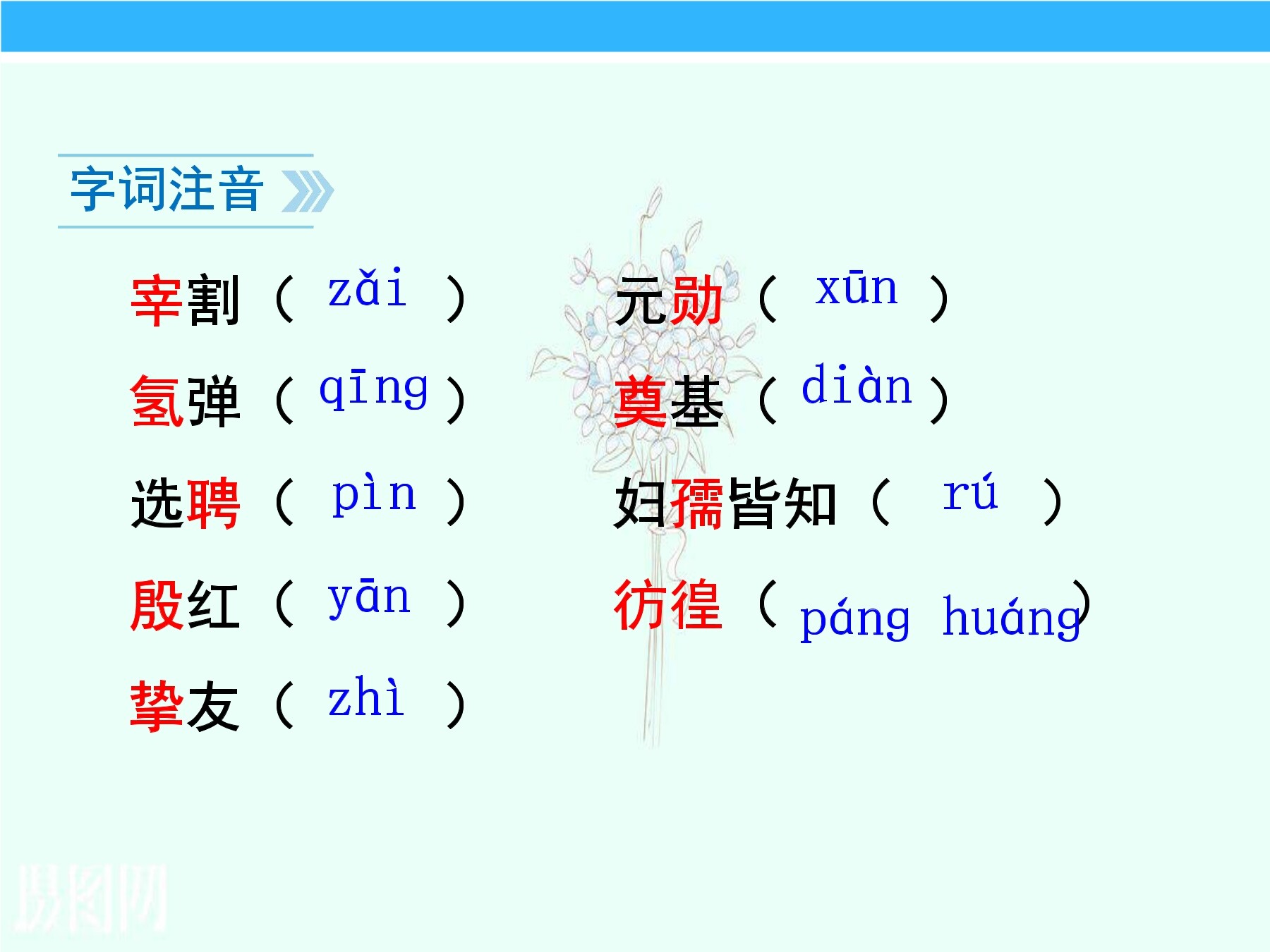 字词注音

宰割（ zǎi ）

氢弹（ qīng ）

选聘（ pìn ）

殷红（ yān ）

挚友（ zhì ）

元勋（ xūn ）

奠基（ diàn ）

妇孺皆知（ rú ）

彷徨（ páng huáng ）

摄图网